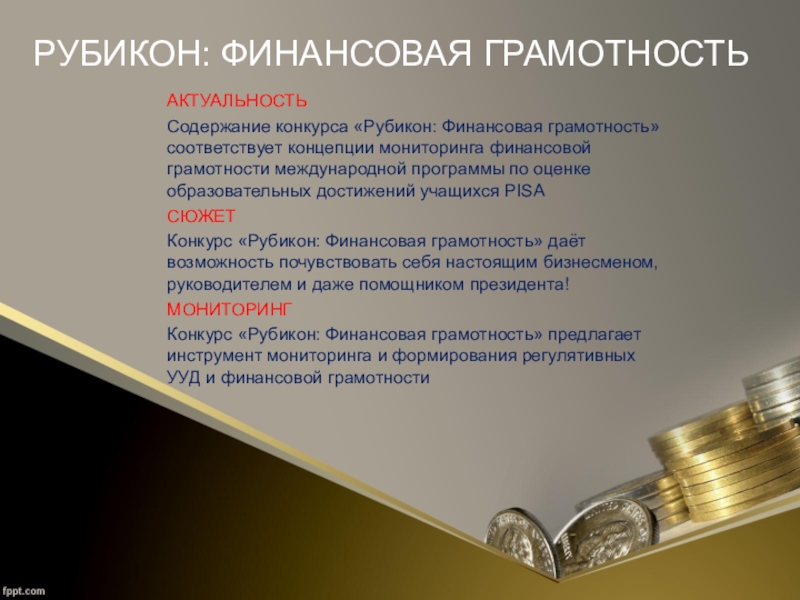 РУБИКОН: ФИНАНСОВАЯ ГРАМОТНОСТЬ

АКТУАЛЬНОСТЬ

Содержание конкурса «Рубикон: Финансовая грамотность» соответствует концепции мониторинга финансовой грамотности международной программы по оценке образовательных достижений учащихся PISA

СЮЖЕТ

Конкурс «Рубикон: Финансовая грамотность» даёт возможность почувствовать себя настоящим бизнесменом, руководителем и даже помощником президента!

МОНИТОРИНГ

Конкурс «Рубикон: Финансовая грамотность» предлагает инструмент мониторинга и формирования регулятивных УУД и финансовой грамотности

fppt.com